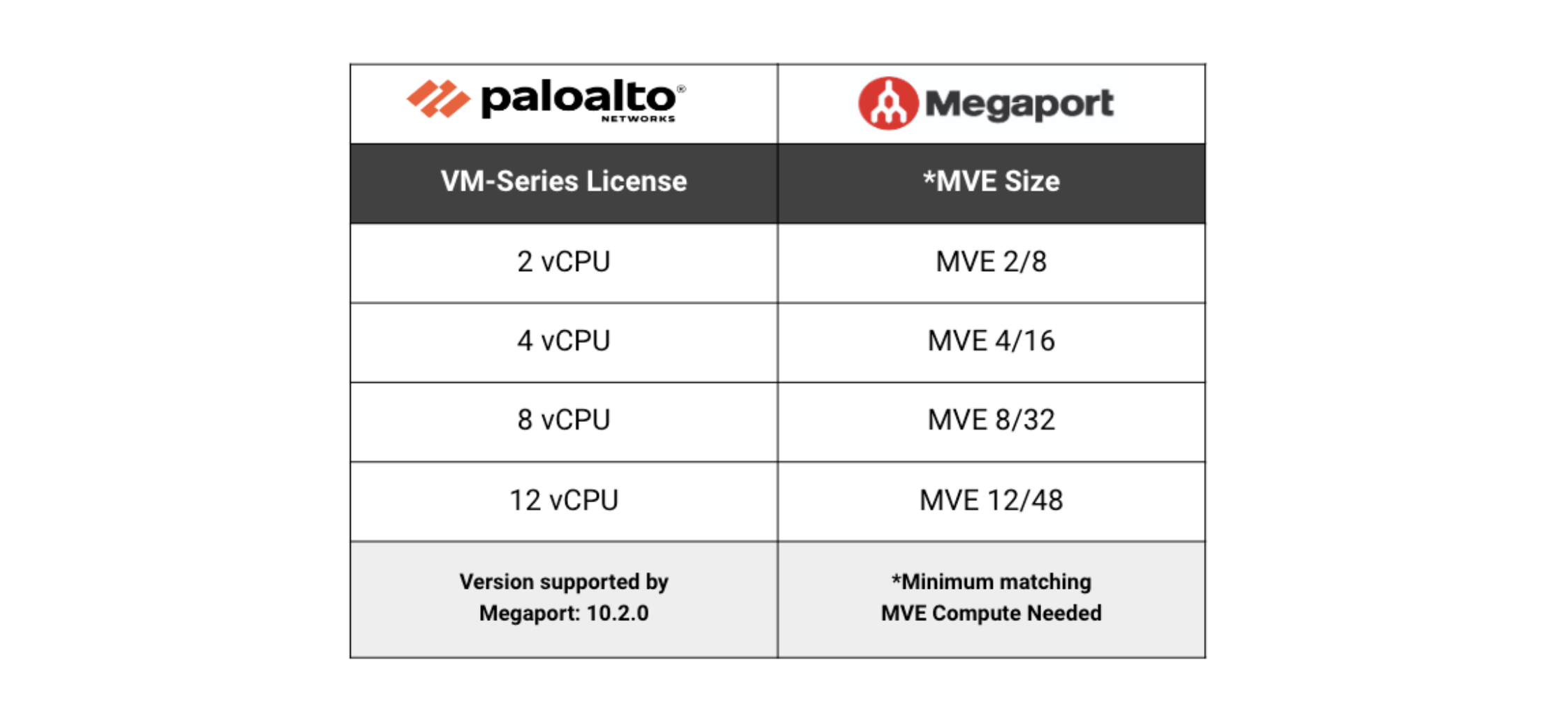 | paloalto® NETWORKS | Megaport |
|---|---|
| VM-Series License | *MVE Size |
| 2 vCPU | MVE 2/8 |
| 4 vCPU | MVE 4/16 |
| 8 vCPU | MVE 8/32 |
| 12 vCPU | MVE 12/48 |
| Version supported by Megaport: 10.2.0 | *Minimum matching MVE Compute Needed |